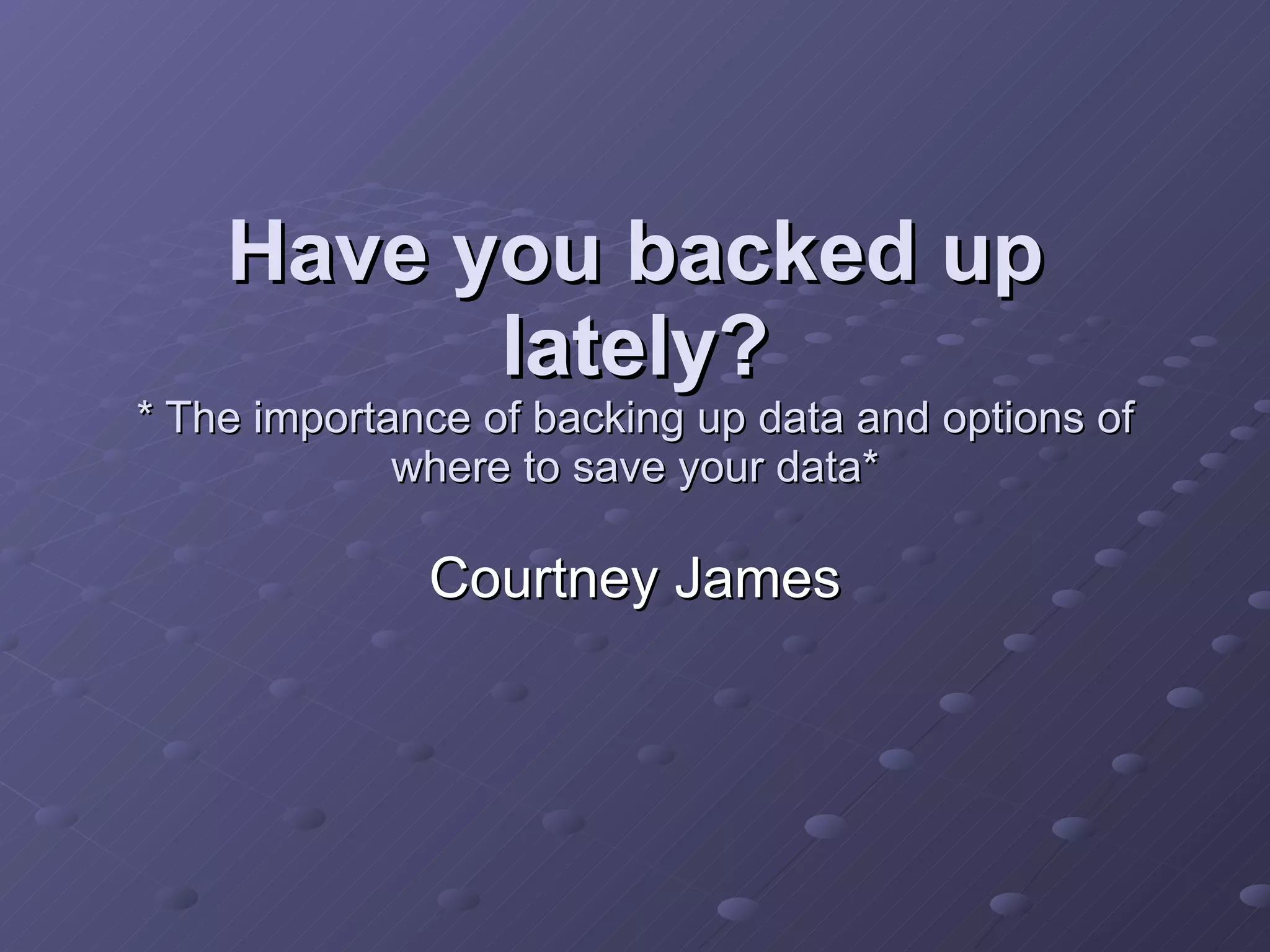 Have you backed up lately?
* The importance of backing up data and options of where to save your data*

Courtney James